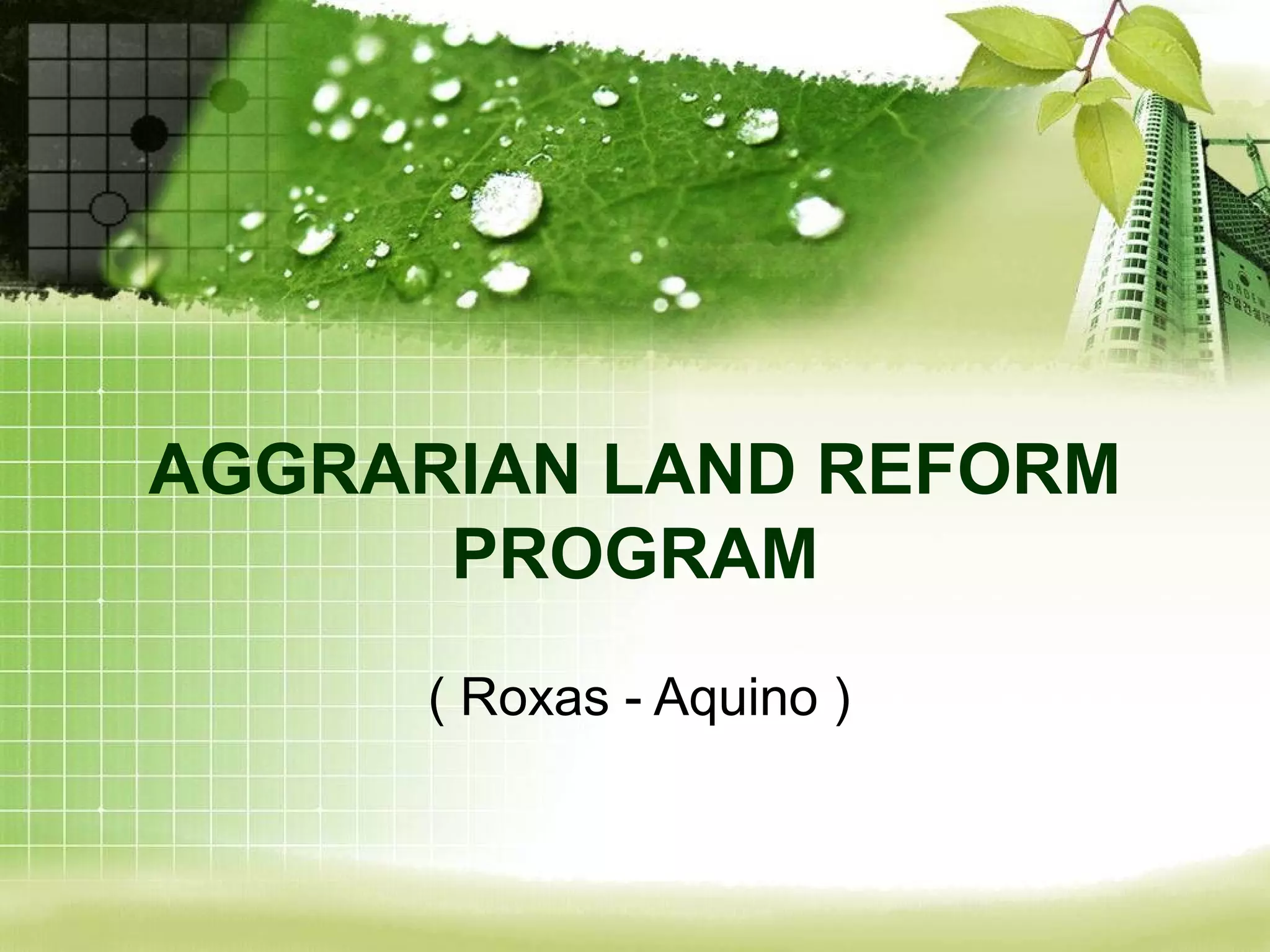 AGGRARIAN LAND REFORM PROGRAM

( Roxas - Aquino )